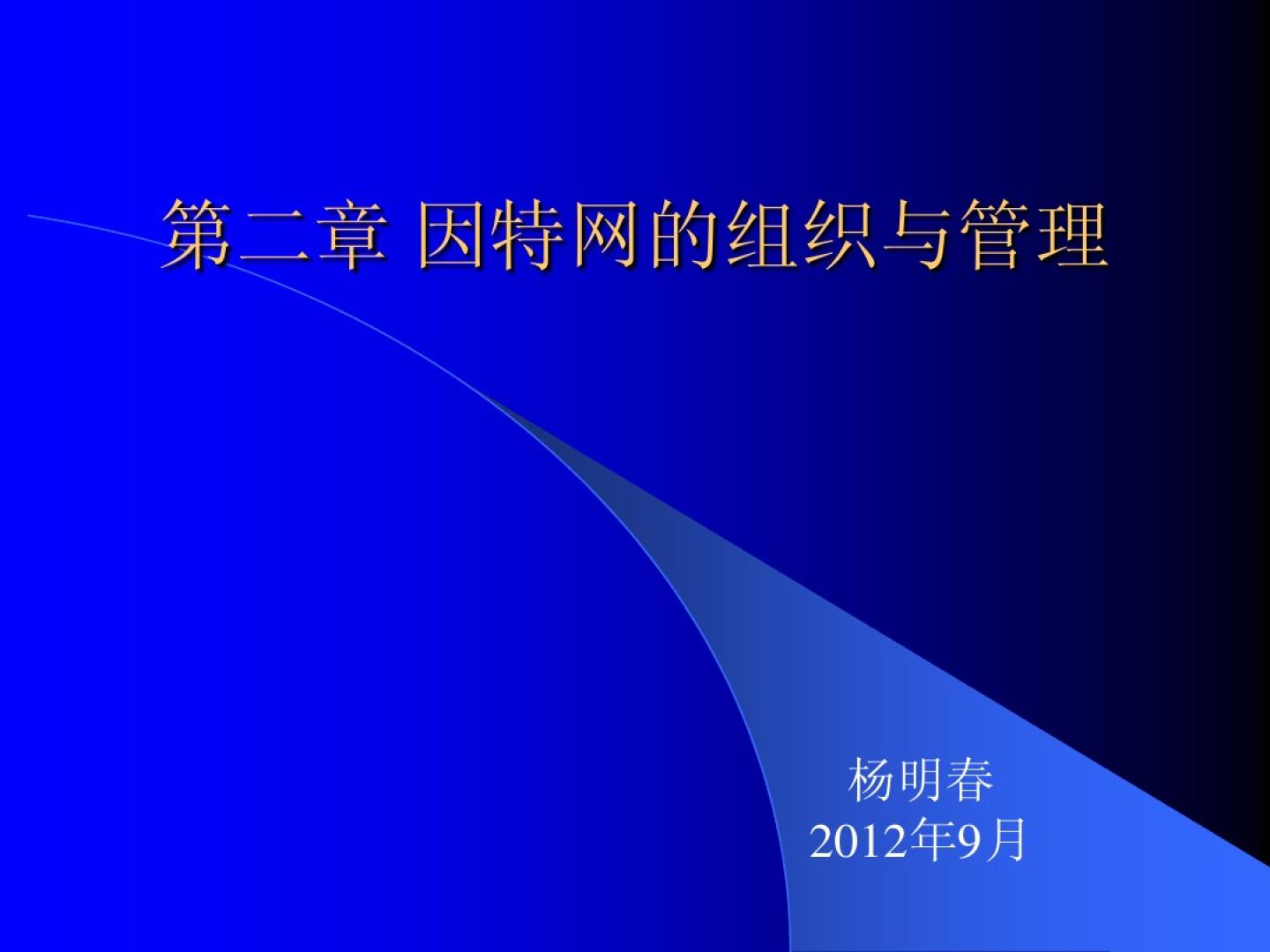 第二章 因特网的组织与管理

杨明春
2012年9月